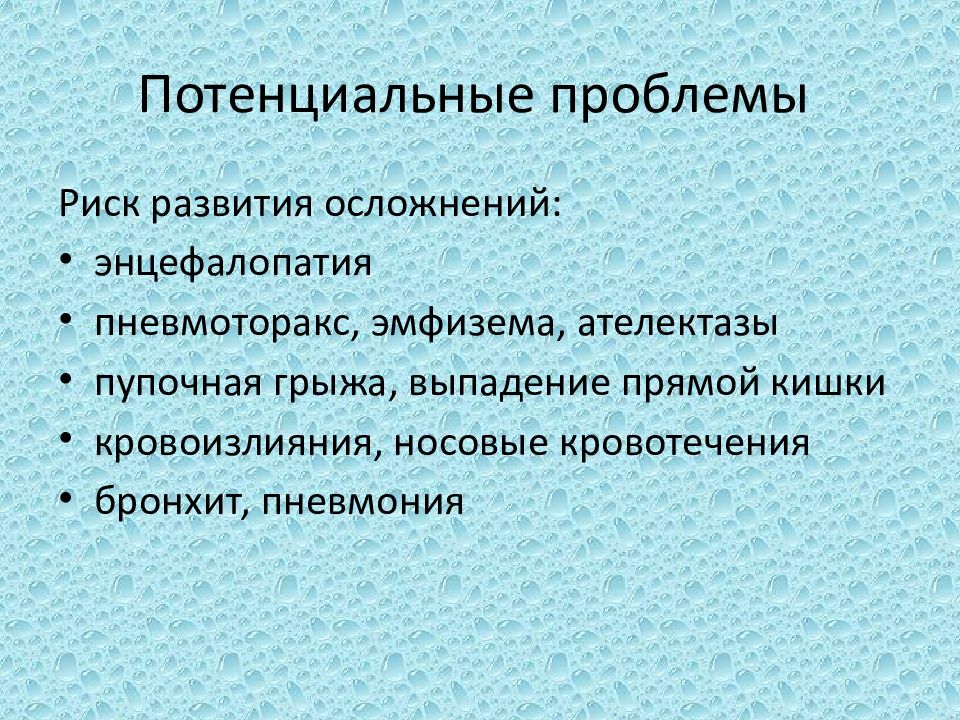 Потенциальные проблемы

Риск развития осложнений:

• энцефалопатия
• пневмоторакс, эмфизема, ателектазы
• пупочная грыжа, выпадение прямой кишки
• кровоизлияния, носовые кровотечения
• бронхит, пневмония